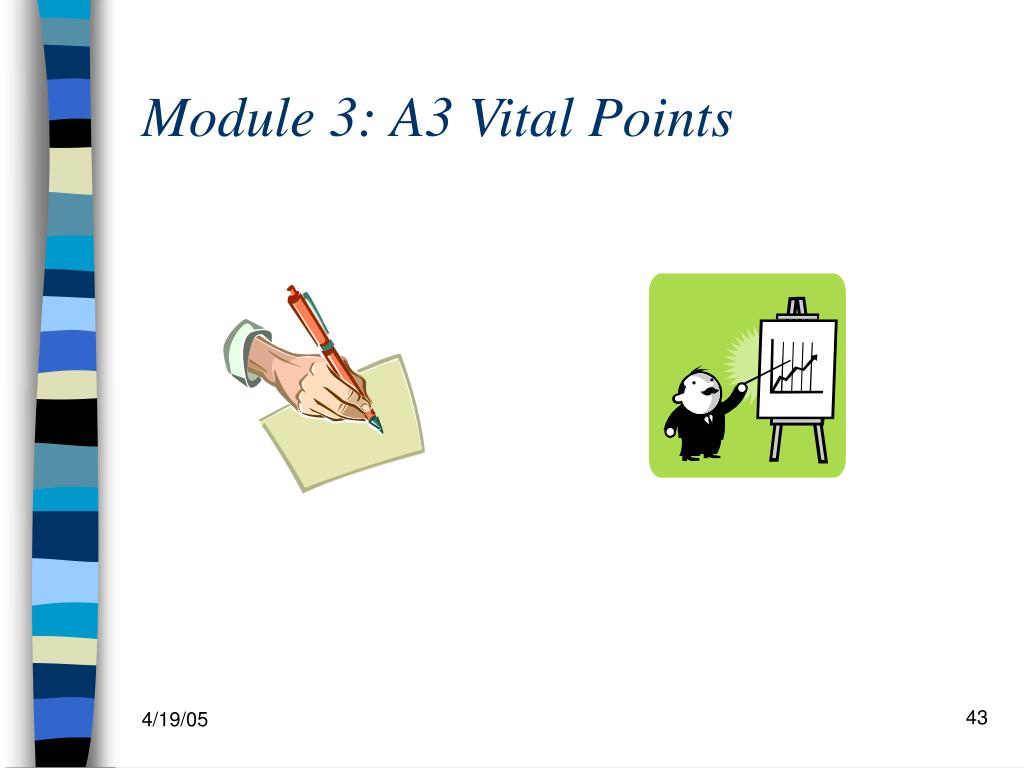 Module 3: A3 Vital Points

4/19/05

43